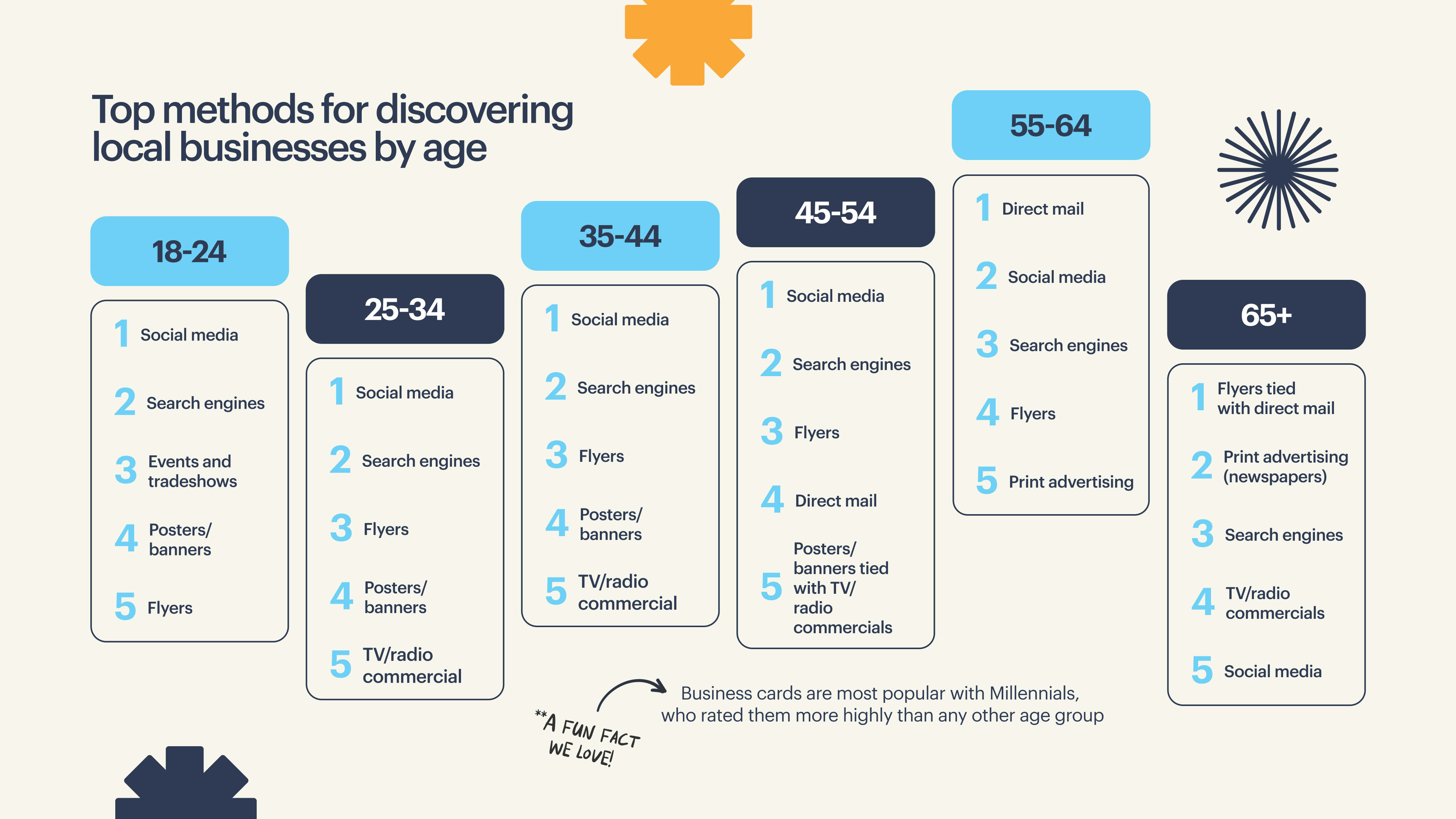 Top methods for discovering local businesses by age

18-24

1 Social media

2 Search engines

3 Events and tradeshows

4 Posters/ banners

5 Flyers

25-34

1 Social media

2 Search engines

3 Flyers

4 Posters/ banners

5 TV/radio commercial

35-44

1 Social media

2 Search engines

3 Flyers

4 Posters/ banners

5 TV/radio commercial

45-54

1 Social media

2 Search engines

3 Flyers

4 Direct mail

5 Posters/ banners tied with TV/ radio commercials

55-64

1 Direct mail

2 Social media

3 Search engines

4 Flyers

5 Print advertising

65+

1 Flyers tied with direct mail

2 Print advertising (newspapers)

3 Search engines

4 TV/radio commercials

5 Social media

**A FUN FACT WE LOVE!

Business cards are most popular with Millennials, who rated them more highly than any other age group